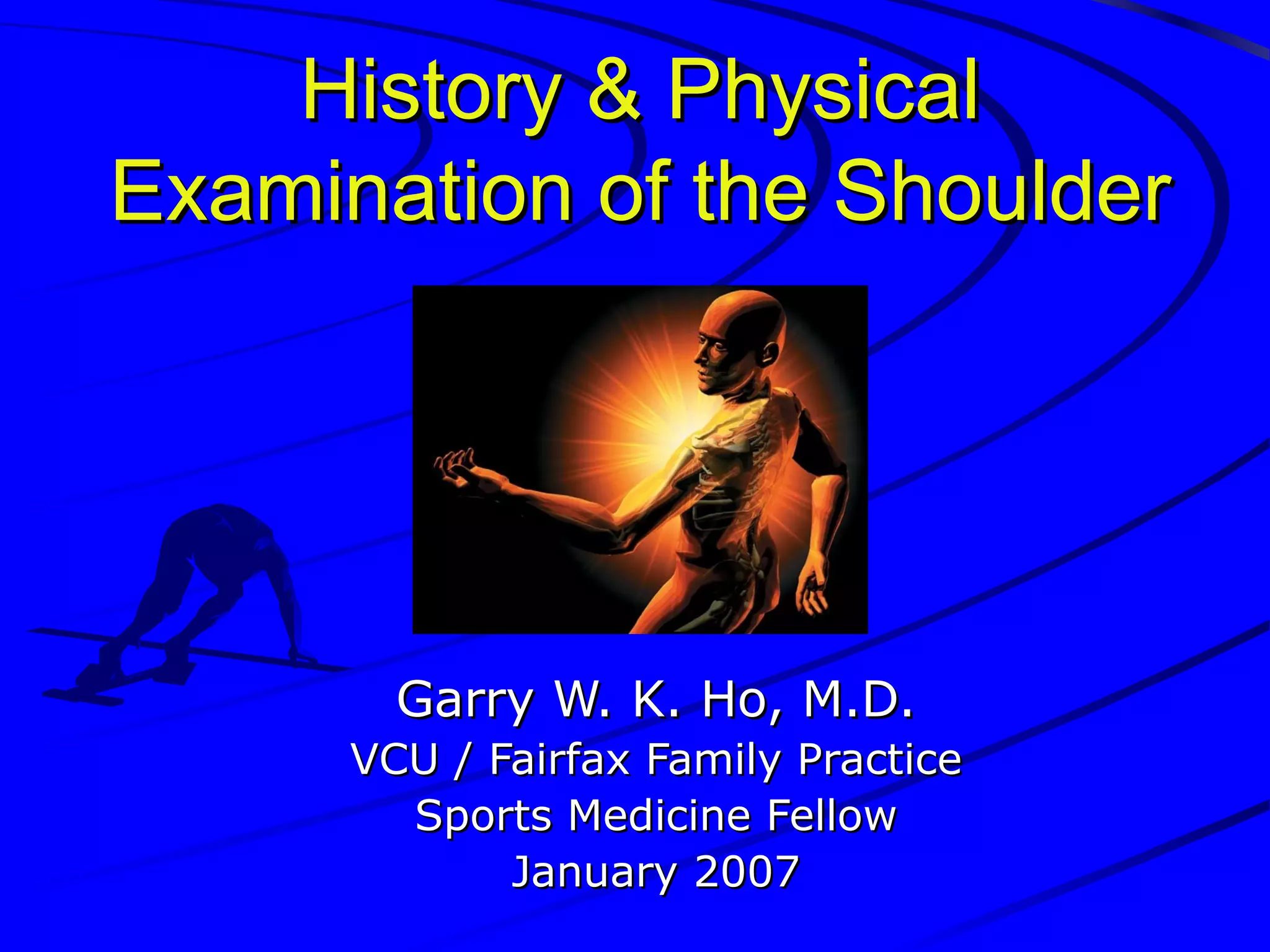 History & Physical Examination of the Shoulder

Garry W. K. Ho, M.D.
VCU / Fairfax Family Practice
Sports Medicine Fellow
January 2007